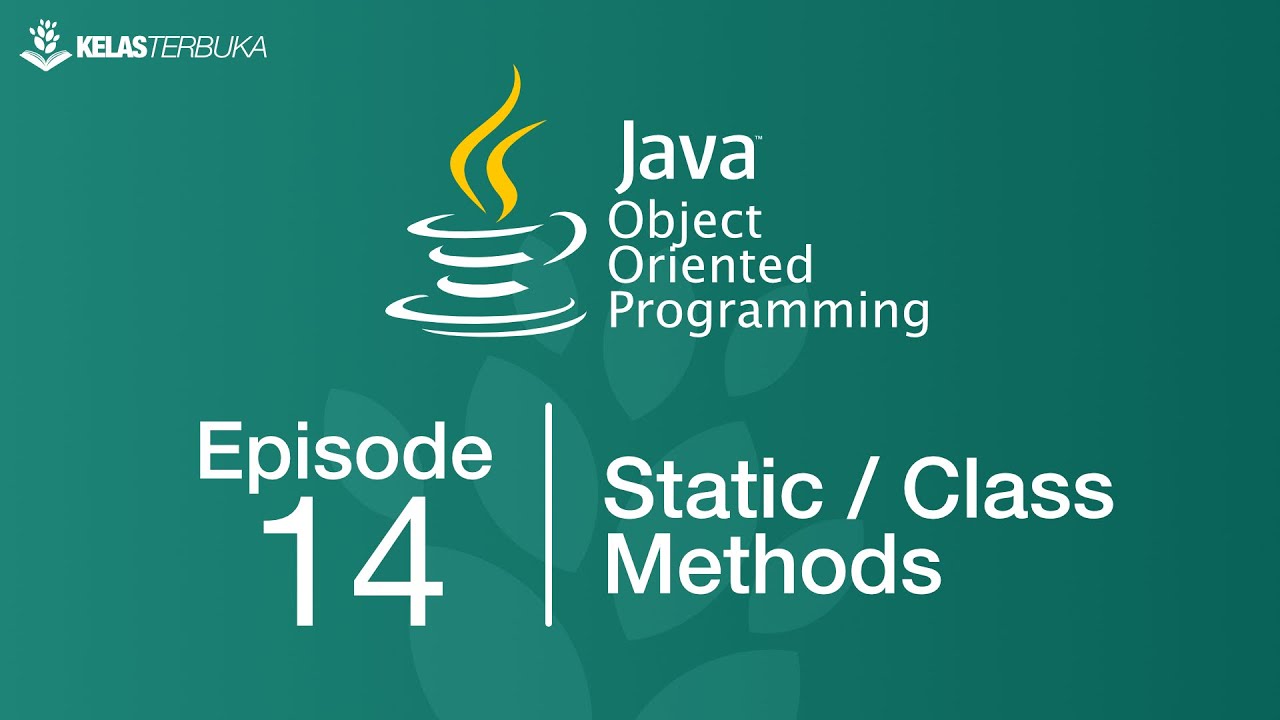 KELASTERBUKA

Java™
Object
Oriented
Programming

Episode
14

Static / Class
Methods